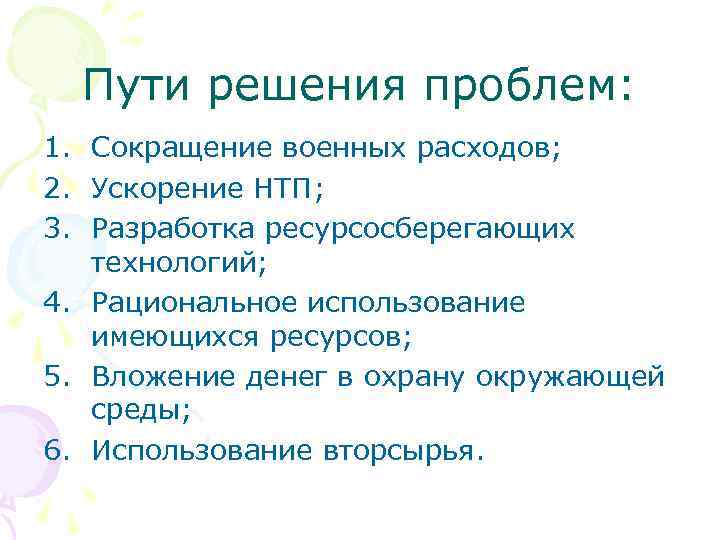 Пути решения проблем:

1. Сокращение военных расходов;
2. Ускорение НТП;
3. Разработка ресурсосберегающих технологий;
4. Рациональное использование имеющихся ресурсов;
5. Вложение денег в охрану окружающей среды;
6. Использование вторсырья.